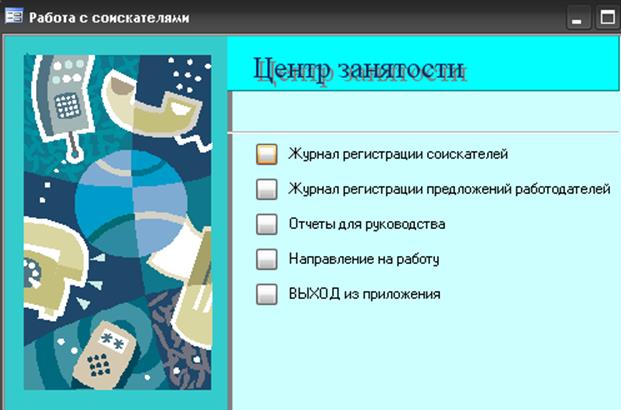 Работа с соискателями

Центр занятости

Журнал регистрации соискателей

Журнал регистрации предложений работодателей

Отчеты для руководства

Направление на работу

ВЫХОД из приложения